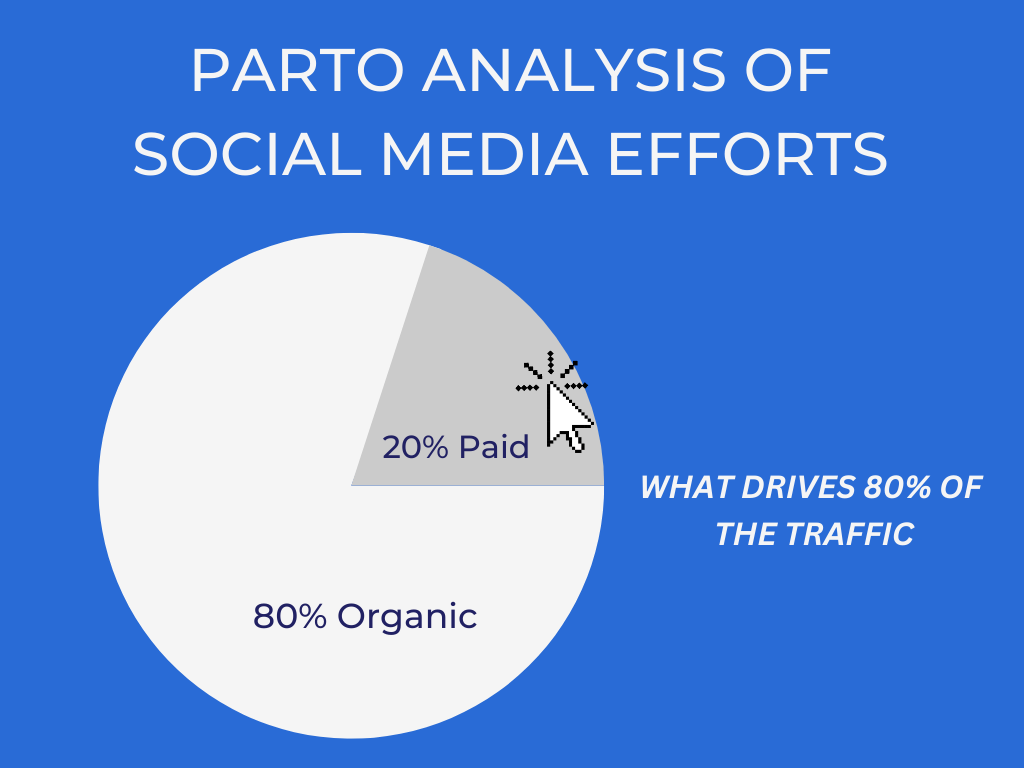 PARTO ANALYSIS OF SOCIAL MEDIA EFFORTS

20% Paid

80% Organic

WHAT DRIVES 80% OF THE TRAFFIC